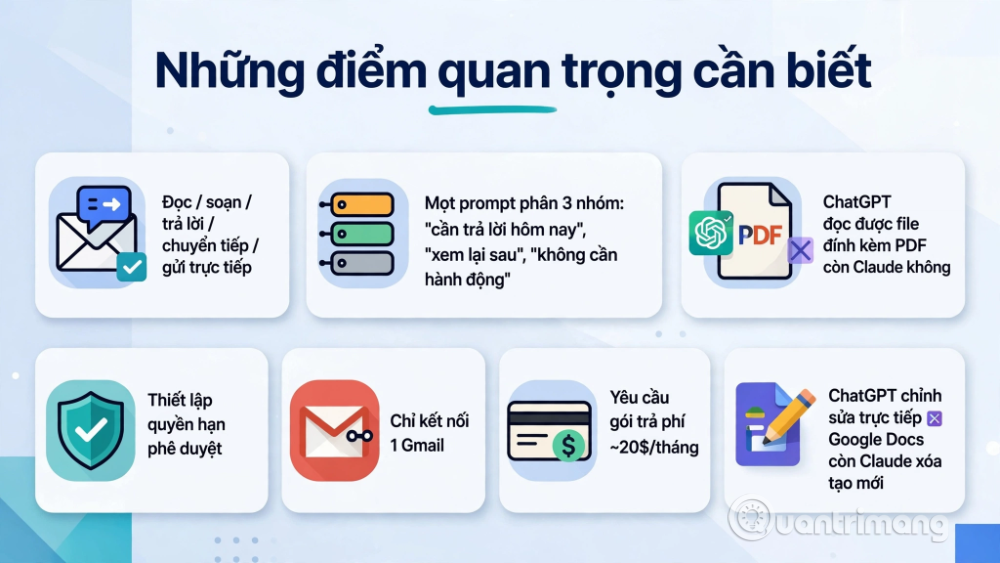 Những điểm quan trọng cần biết

Đọc / soạn / trả lời / chuyển tiếp / gửi trực tiếp

Mọt prompt phân 3 nhóm: "cần trả lời hôm nay", "xem lại sau", "không cần hành động"

PDF

ChatGPT đọc được file đính kèm PDF còn Claude không

Thiết lập quyền hạn phê duyệt

Chỉ kết nối 1 Gmail

Yêu cầu gói trả phí ~20$/tháng

ChatGPT chỉnh sửa trực tiếp Google Docs còn Claude xóa tạo mới

Quantrimang